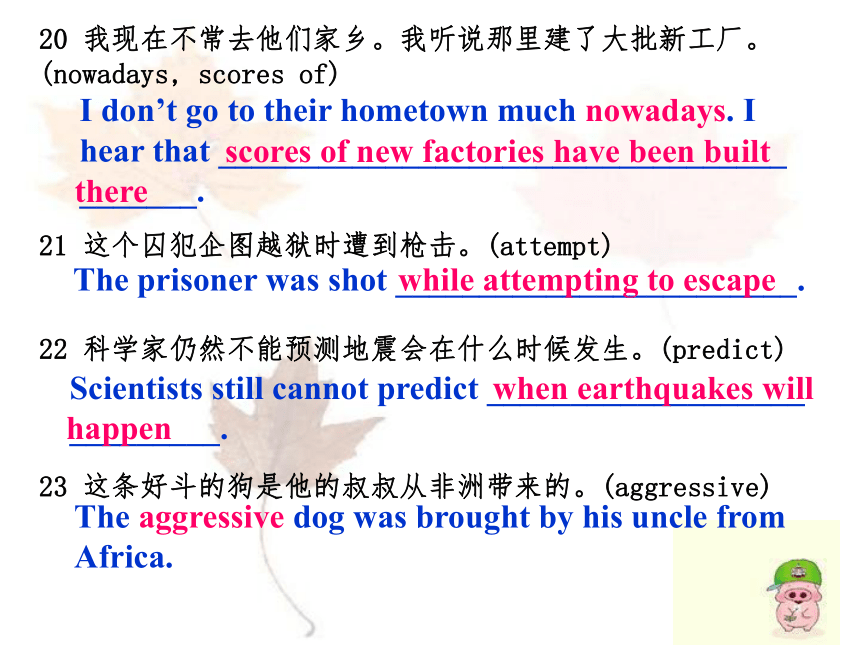 20 我现在不常去他们家乡。我听说那里建了大批新工厂。(nowadays, scores of)
I don’t go to their hometown much nowadays. I hear that scores of new factories have been built there.

21 这个囚犯企图越狱时遭到枪击。(attempt)
The prisoner was shot while attempting to escape.

22 科学家仍然不能预测地震会在什么时候发生。(predict)
Scientists still cannot predict when earthquakes will happen.

23 这条好斗的狗是他的叔叔从非洲带来的。(aggressive)
The aggressive dog was brought by his uncle from Africa.